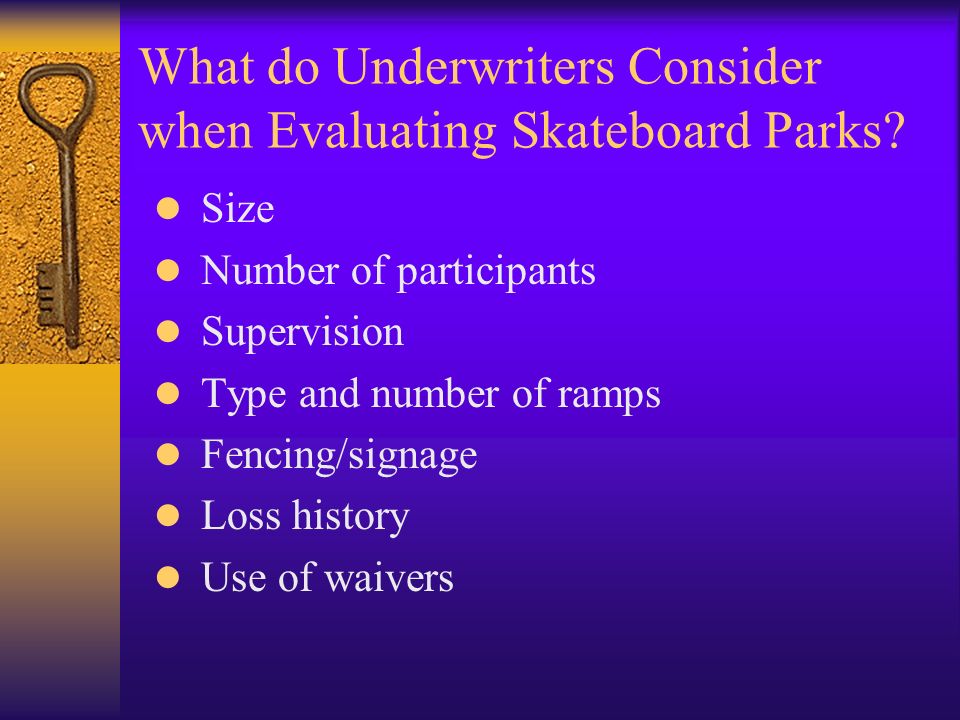 What do Underwriters Consider when Evaluating Skateboard Parks?

- Size
- Number of participants
- Supervision
- Type and number of ramps
- Fencing/signage
- Loss history
- Use of waivers